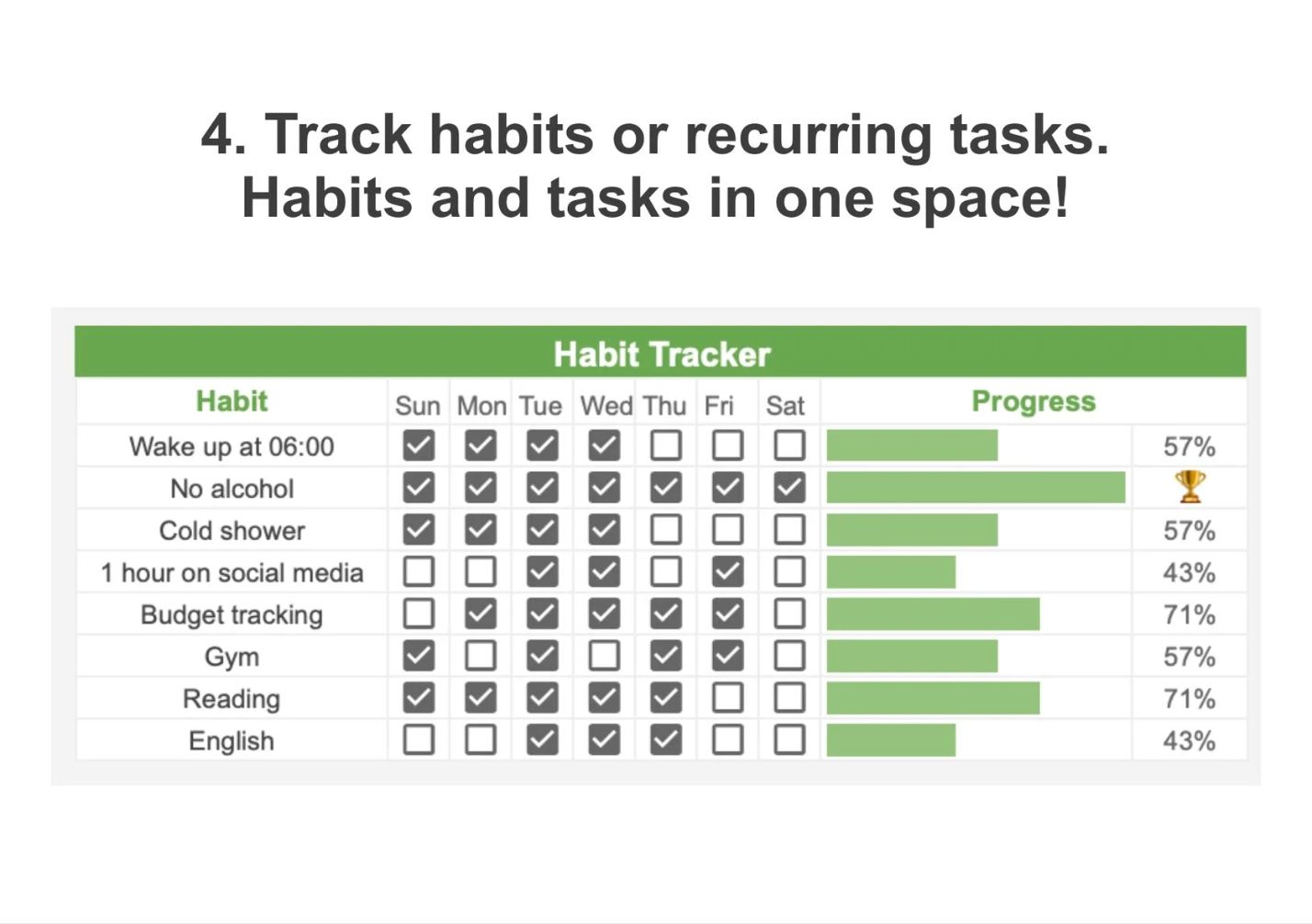 4. Track habits or recurring tasks.
Habits and tasks in one space!

Habit Tracker

| Habit | Sun | Mon | Tue | Wed | Thu | Fri | Sat | Progress | |
|---|---|---|---|---|---|---|---|---|---|
| Wake up at 06:00 | ☑ | ☑ | ☑ | ☑ | ☐ | ☐ | ☐ | | 57% |
| No alcohol | ☑ | ☑ | ☑ | ☑ | ☑ | ☑ | ☑ | | 🏆 |
| Cold shower | ☑ | ☑ | ☑ | ☑ | ☐ | ☐ | ☐ | | 57% |
| 1 hour on social media | ☐ | ☐ | ☑ | ☑ | ☐ | ☑ | ☐ | | 43% |
| Budget tracking | ☐ | ☑ | ☑ | ☑ | ☑ | ☑ | ☐ | | 71% |
| Gym | ☑ | ☐ | ☑ | ☐ | ☑ | ☑ | ☐ | | 57% |
| Reading | ☑ | ☑ | ☑ | ☑ | ☑ | ☐ | ☐ | | 71% |
| English | ☐ | ☐ | ☑ | ☑ | ☑ | ☐ | ☐ | | 43% |